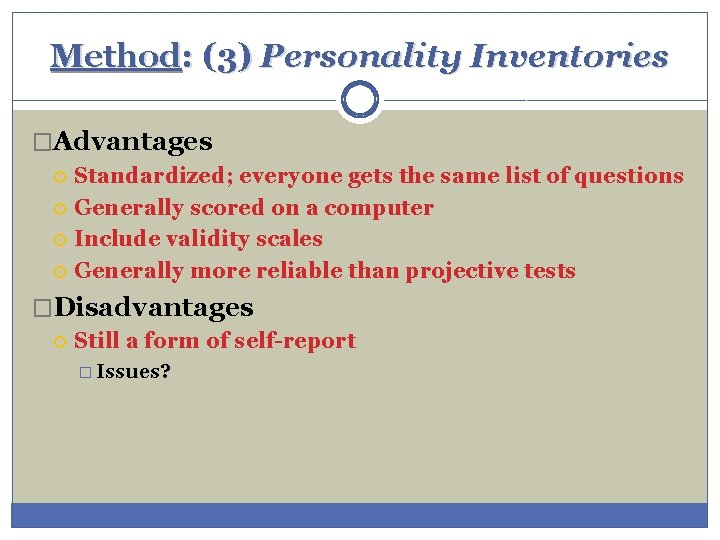 Method: (3) Personality Inventories

Advantages

Standardized; everyone gets the same list of questions

Generally scored on a computer

Include validity scales

Generally more reliable than projective tests

Disadvantages

Still a form of self-report

Issues?